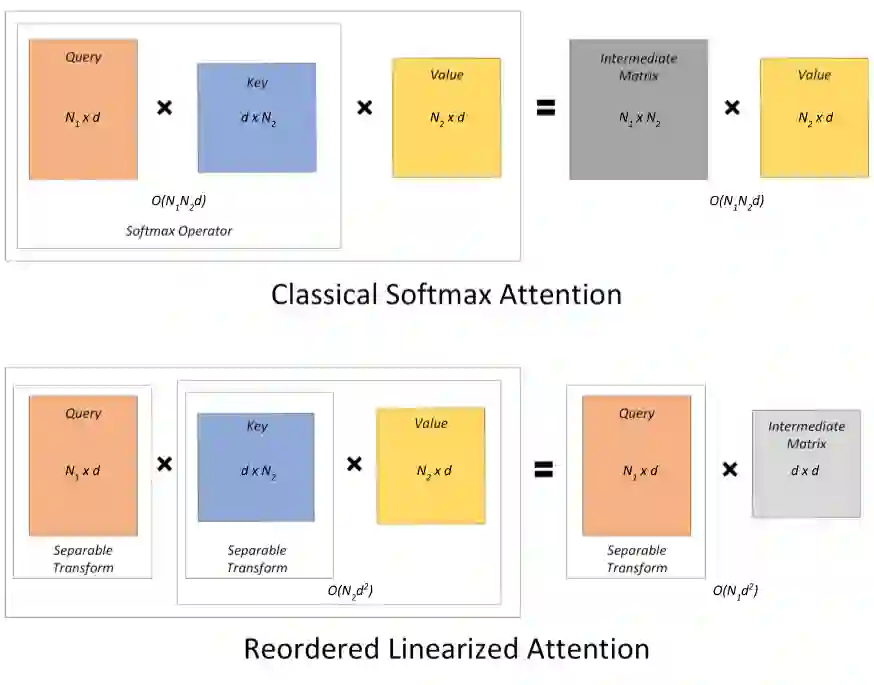 Query

$N_1 \times d$

×

Key

$d \times N_2$

×

Value

$N_2 \times d$

=

Intermediate Matrix

$N_1 \times N_2$

×

Value

$N_2 \times d$

$O(N_1N_2d)$

Softmax Operator

$O(N_1N_2d)$

Classical Softmax Attention

Query

$N_1 \times d$

Separable Transform

×

Key

$d \times N_2$

Separable Transform

×

Value

$N_2 \times d$

$O(N_2d^2)$

=

Query

$N_1 \times d$

Separable Transform

×

Intermediate Matrix

$d \times d$

$O(N_1d^2)$

Reordered Linearized Attention